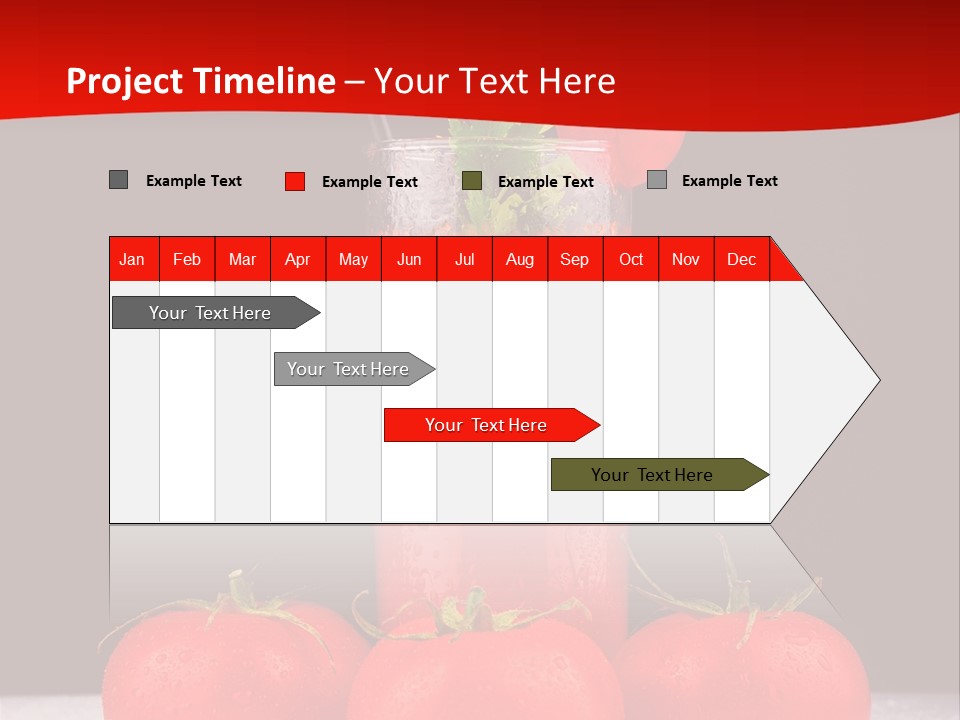 Project Timeline – Your Text Here

Example Text Example Text Example Text Example Text

| Jan | Feb | Mar | Apr | May | Jun | Jul | Aug | Sep | Oct | Nov | Dec |
|---|---|---|---|---|---|---|---|---|---|---|---|

Your Text Here

Your Text Here

Your Text Here

Your Text Here